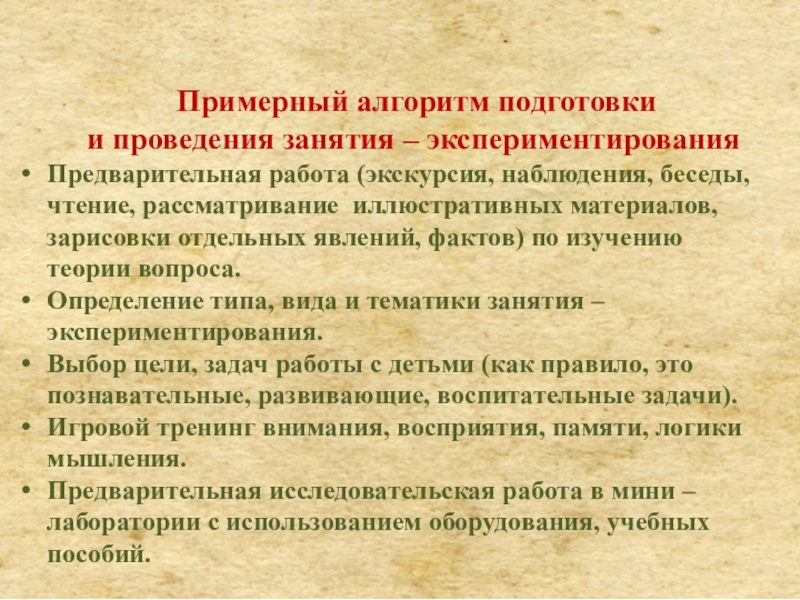 Примерный алгоритм подготовки и проведения занятия – экспериментирования

• Предварительная работа (экскурсия, наблюдения, беседы, чтение, рассматривание иллюстративных материалов, зарисовки отдельных явлений, фактов) по изучению теории вопроса.
• Определение типа, вида и тематики занятия – экспериментирования.
• Выбор цели, задач работы с детьми (как правило, это познавательные, развивающие, воспитательные задачи).
• Игровой тренинг внимания, восприятия, памяти, логики мышления.
• Предварительная исследовательская работа в мини – лаборатории с использованием оборудования, учебных пособий.